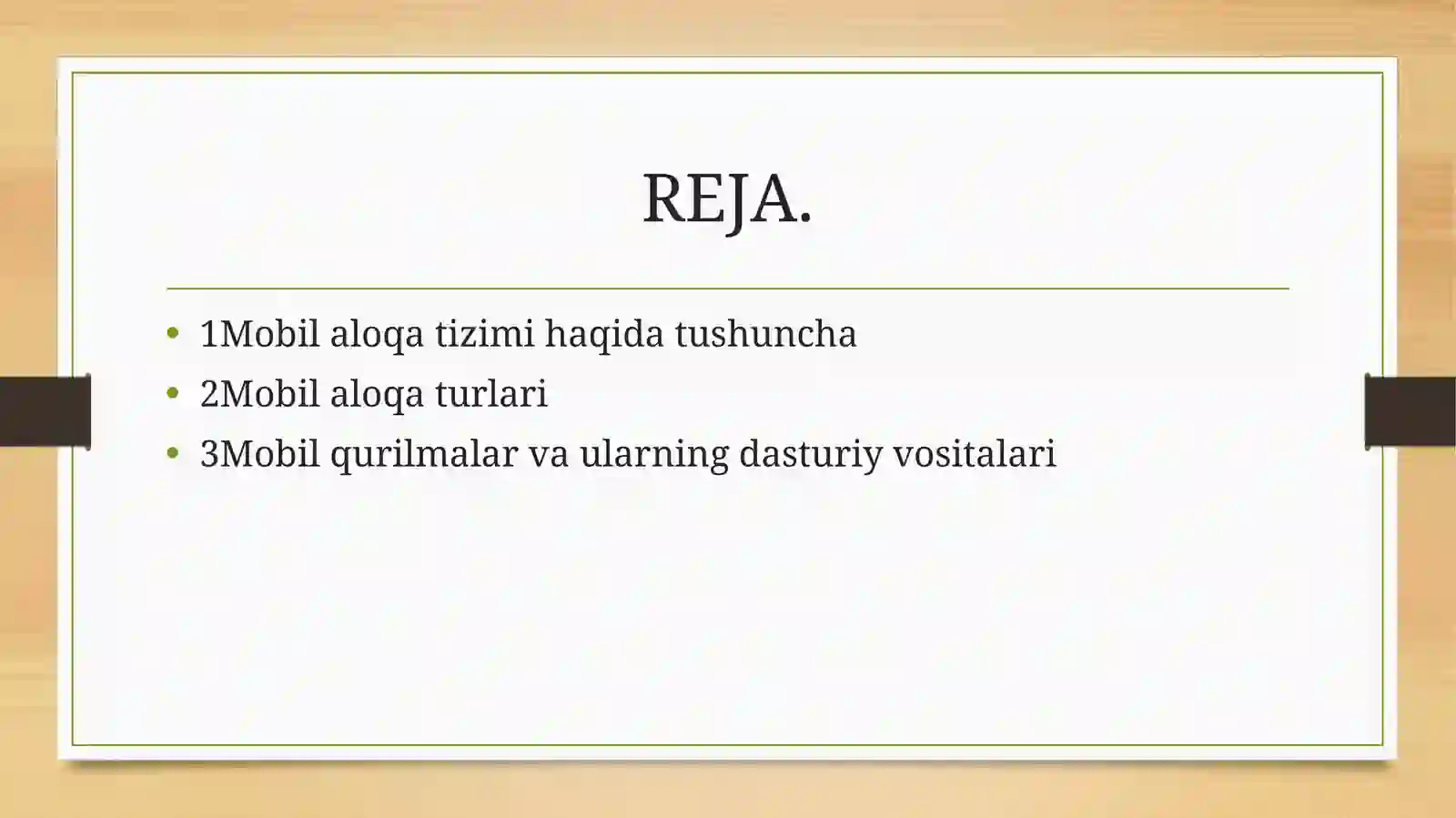 REJA.

• 1Mobil aloqa tizimi haqida tushuncha
• 2Mobil aloqa turlari
• 3Mobil qurilmalar va ularning dasturiy vositalari